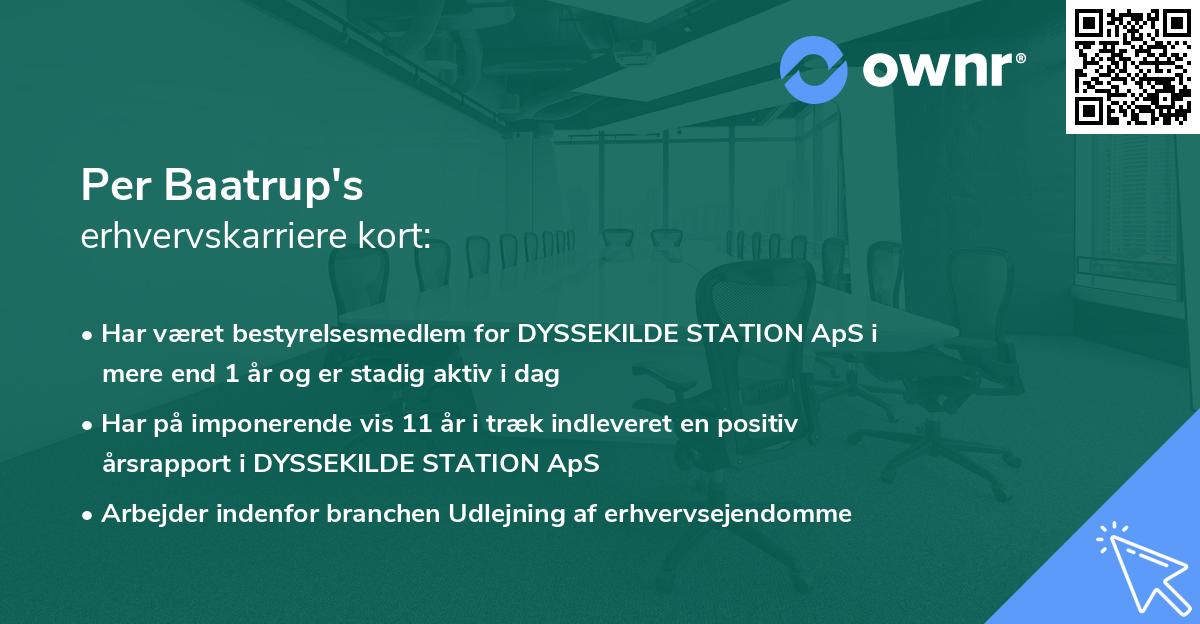 ownr®

Per Baatrup's
erhvervskarriere kort:

• Har været bestyrelsesmedlem for DYSSEKILDE STATION ApS i mere end 1 år og er stadig aktiv i dag

• Har på imponerende vis 11 år i træk indleveret en positiv årsrapport i DYSSEKILDE STATION ApS

• Arbejder indenfor branchen Udlejning af erhvervsejendomme